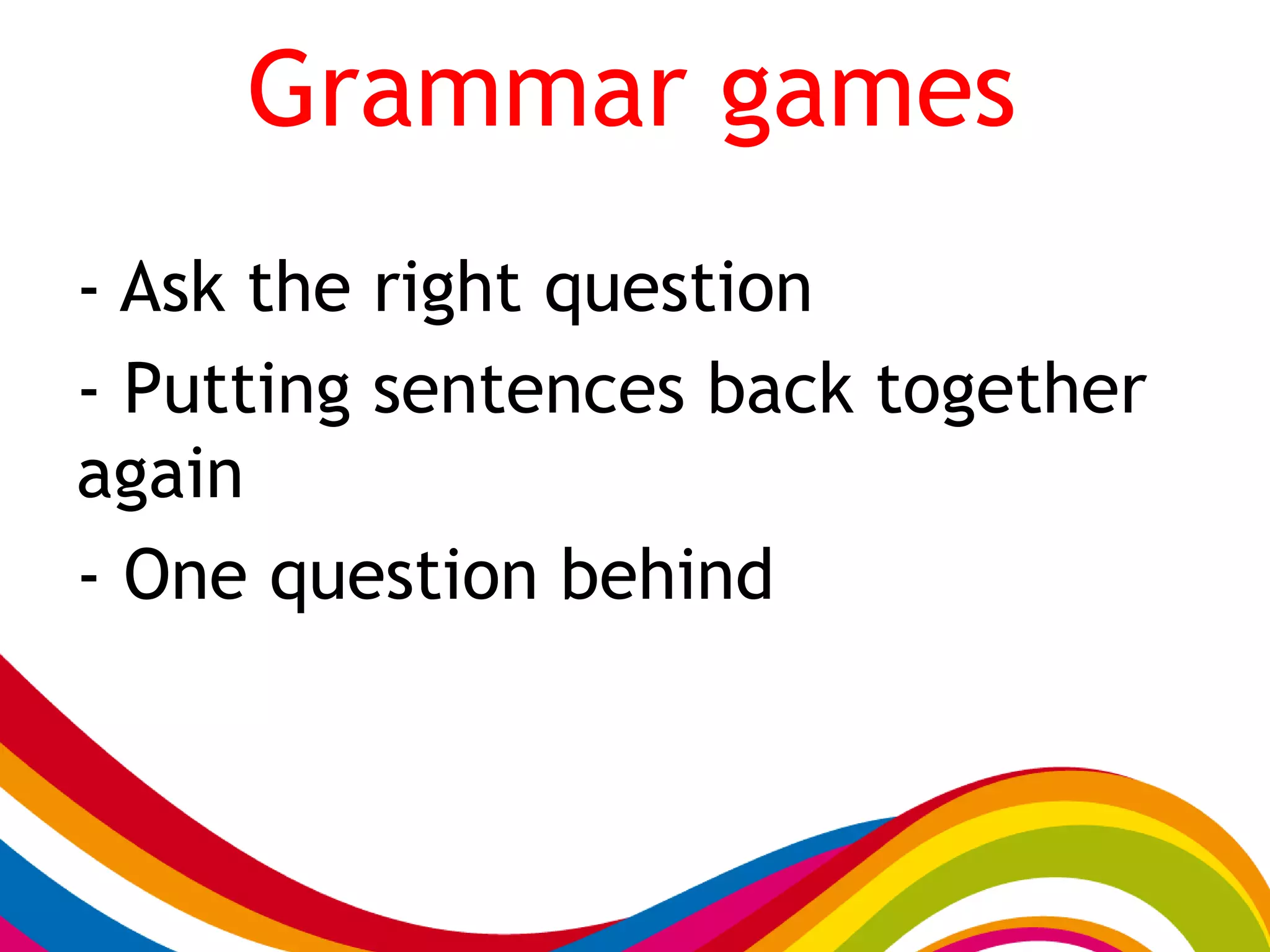 Grammar games

- Ask the right question
- Putting sentences back together again
- One question behind